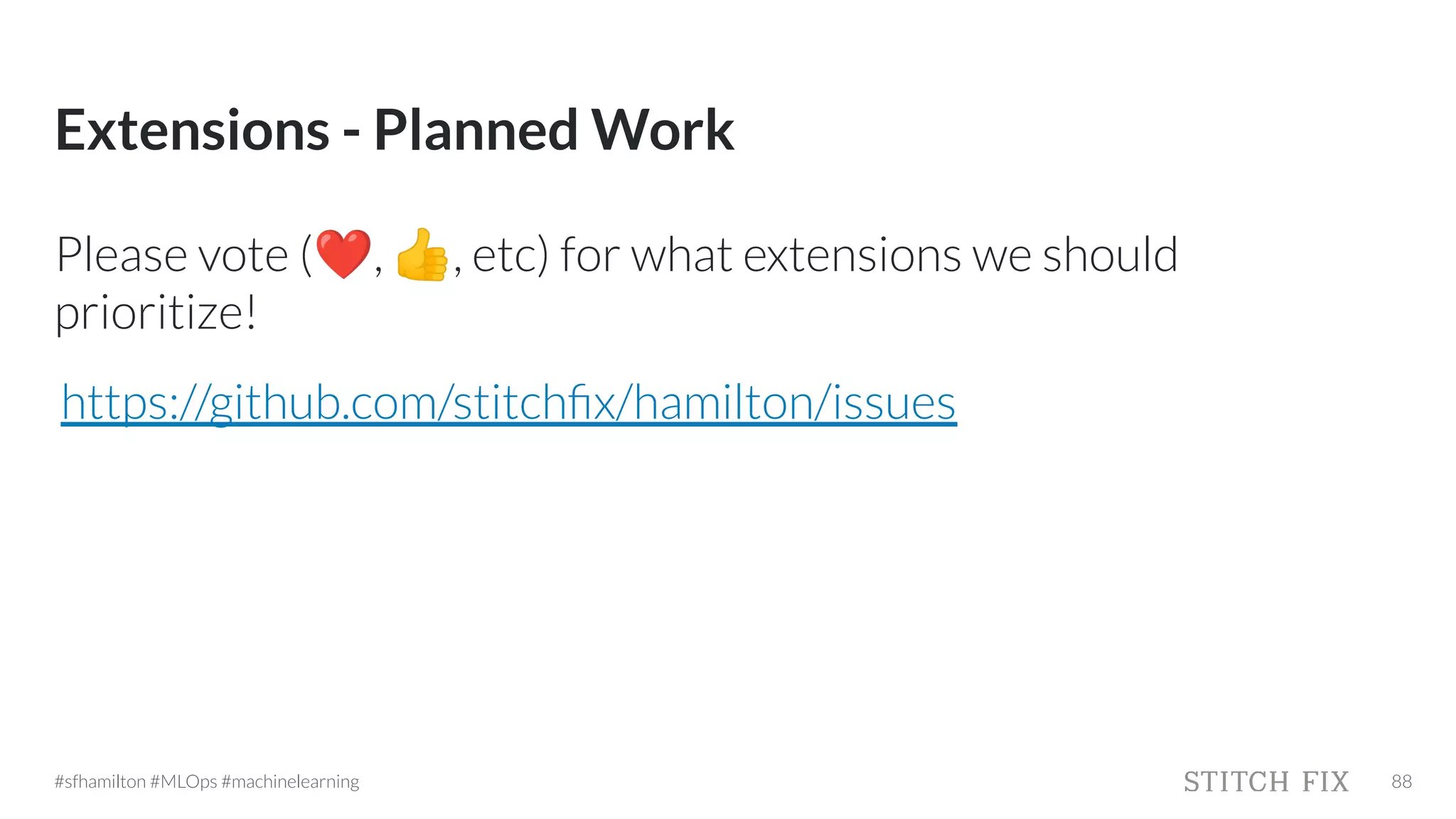 Extensions - Planned Work

Please vote (❤️, 👍, etc) for what extensions we should prioritize!

https://github.com/stitchfix/hamilton/issues

#sfhamilton #MLOps #machinelearning

STITCH FIX

88